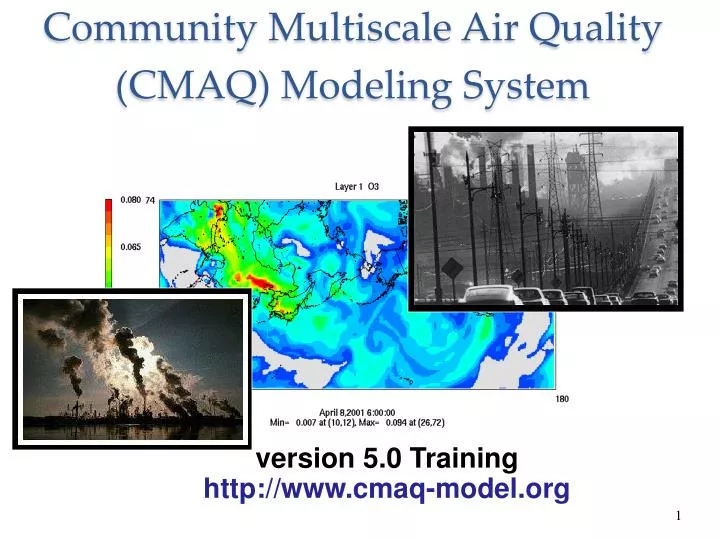 Community Multiscale Air Quality (CMAQ) Modeling System

Layer 1 O3

0.080 74

0.065

180

April 8,2001 6:00:00
Min= 0.007 at (10,12), Max= 0.094 at (26,72)

version 5.0 Training
http://www.cmaq-model.org

1